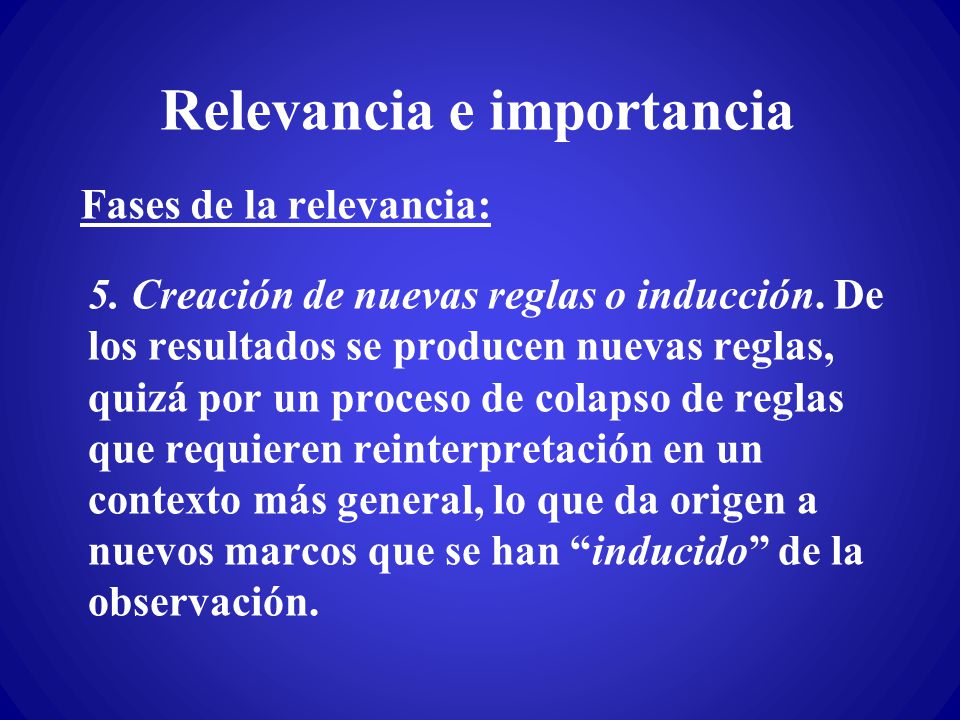 Relevancia e importancia

Fases de la relevancia:

5. Creación de nuevas reglas o inducción. De los resultados se producen nuevas reglas, quizá por un proceso de colapso de reglas que requieren reinterpretación en un contexto más general, lo que da origen a nuevos marcos que se han “inducido” de la observación.